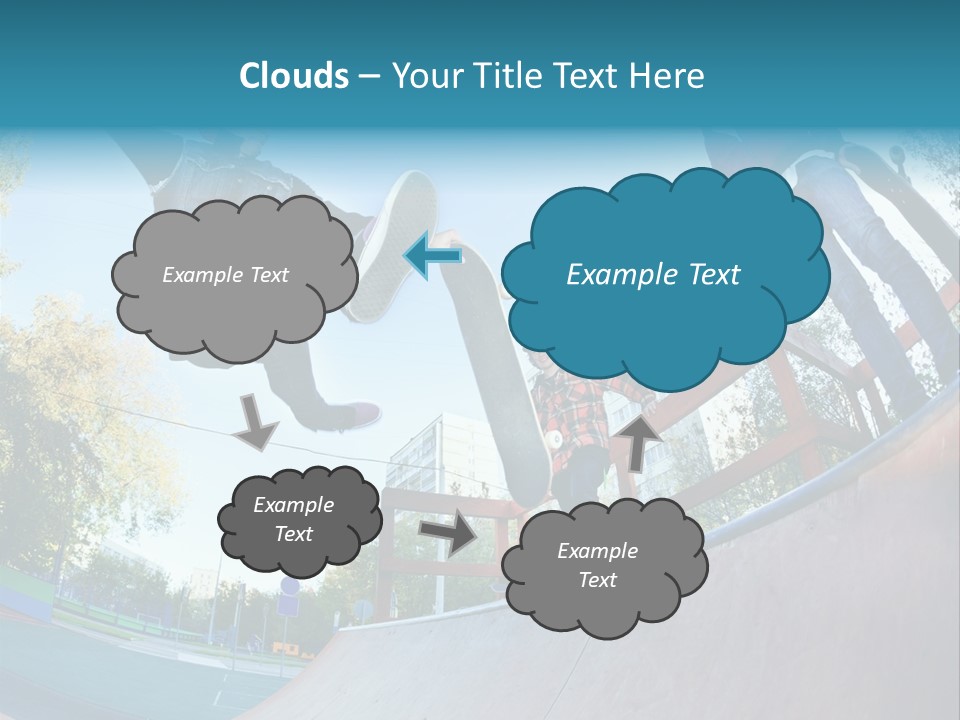 Clouds – Your Title Text Here

Example Text

Example Text

Example Text

Example Text